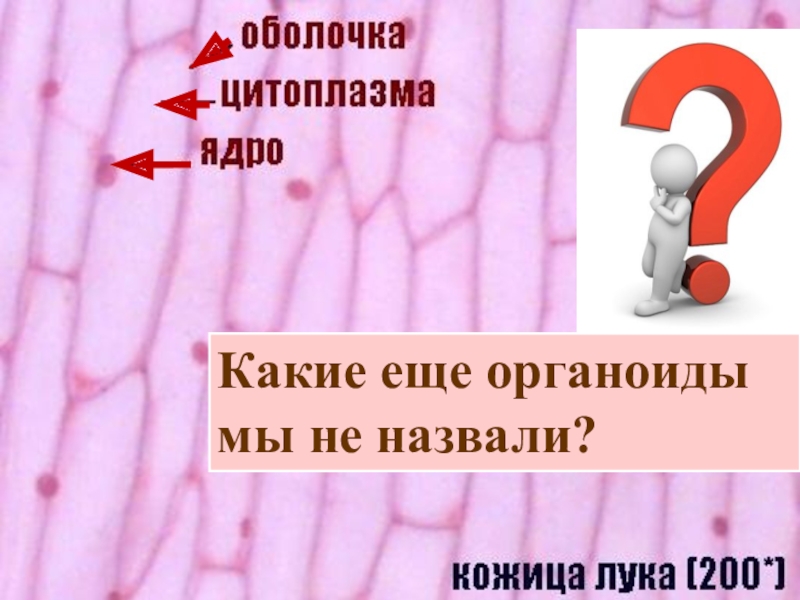 оболочка
цитоплазма
ядро

Какие еще органоиды мы не назвали?

кожица лука (200*)